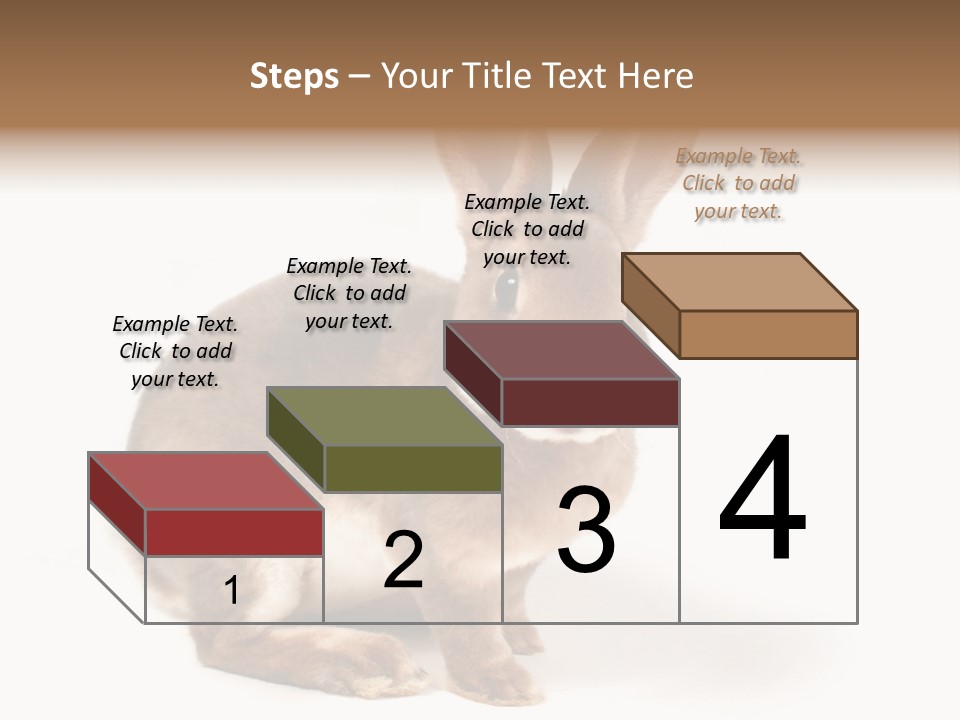 Steps – Your Title Text Here

Example Text. Click to add your text.

Example Text. Click to add your text.

Example Text. Click to add your text.

Example Text. Click to add your text.

1

2

3

4